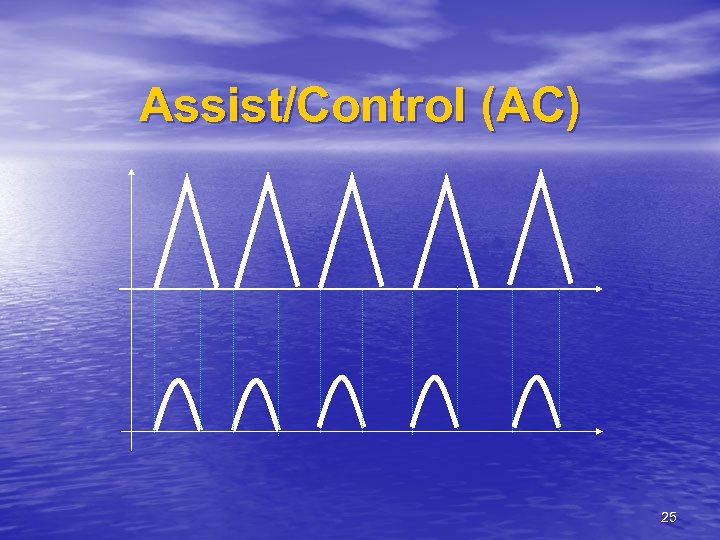 Assist/Control (AC)

25